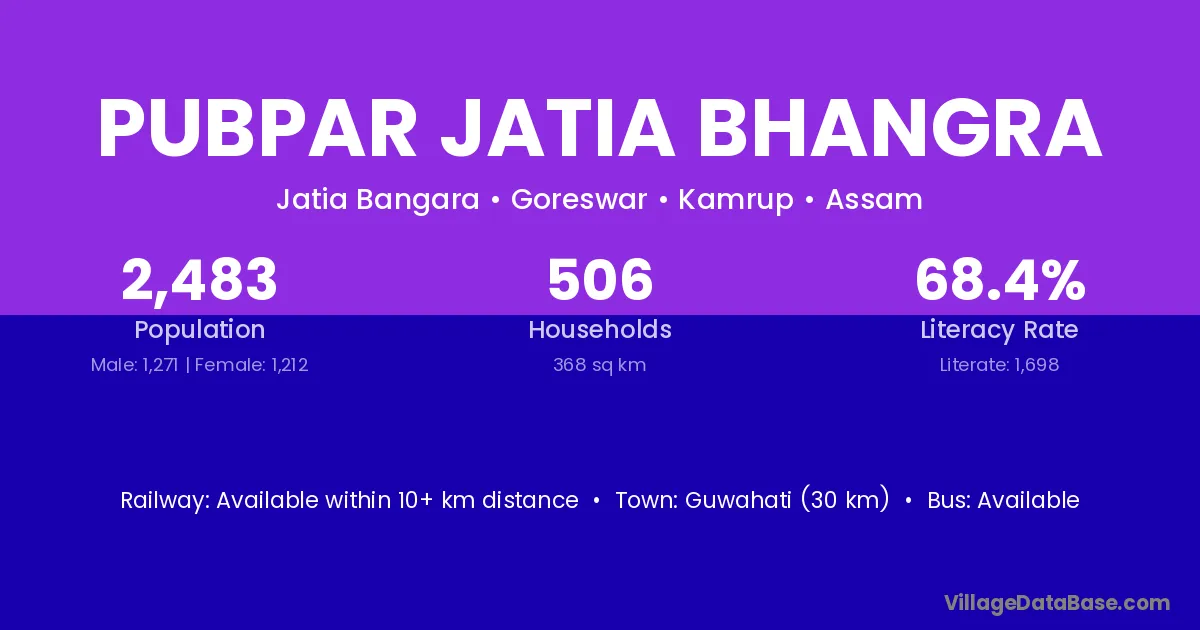 PUBPAR JATIA BHANGRA

Jatia Bangara • Goreswar • Kamrup • Assam

2,483
Population
Male: 1,271 | Female: 1,212

506
Households
368 sq km

68.4%
Literacy Rate
Literate: 1,698

Railway: Available within 10+ km distance • Town: Guwahati (30 km) • Bus: Available

VillageDataBase.com